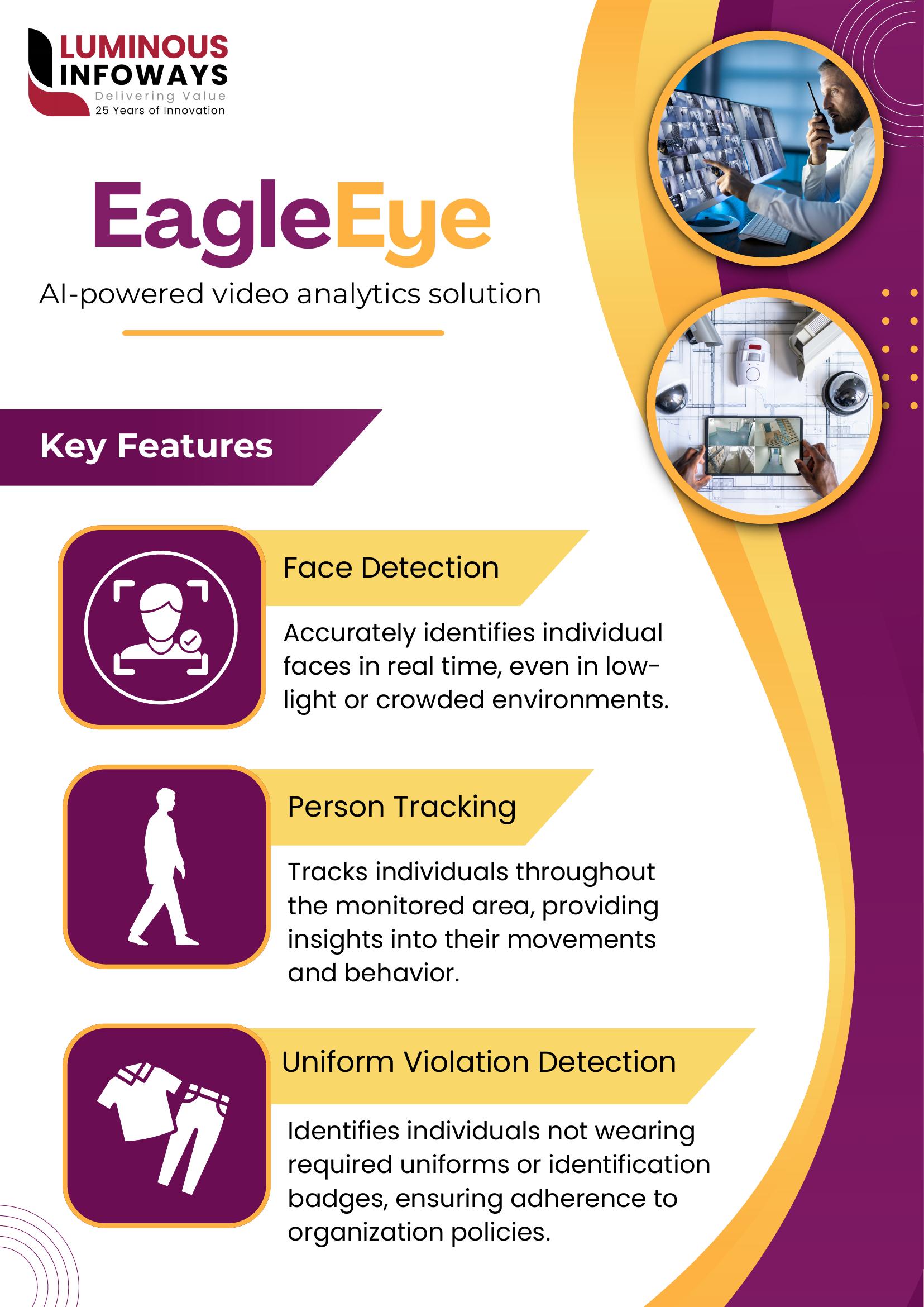 LUMINOUS INFOWAYS
Delivering Value
25 Years of Innovation

EagleEye
AI-powered video analytics solution

Key Features

Face Detection

Accurately identifies individual faces in real time, even in low-light or crowded environments.

Person Tracking

Tracks individuals throughout the monitored area, providing insights into their movements and behavior.

Uniform Violation Detection

Identifies individuals not wearing required uniforms or identification badges, ensuring adherence to organization policies.